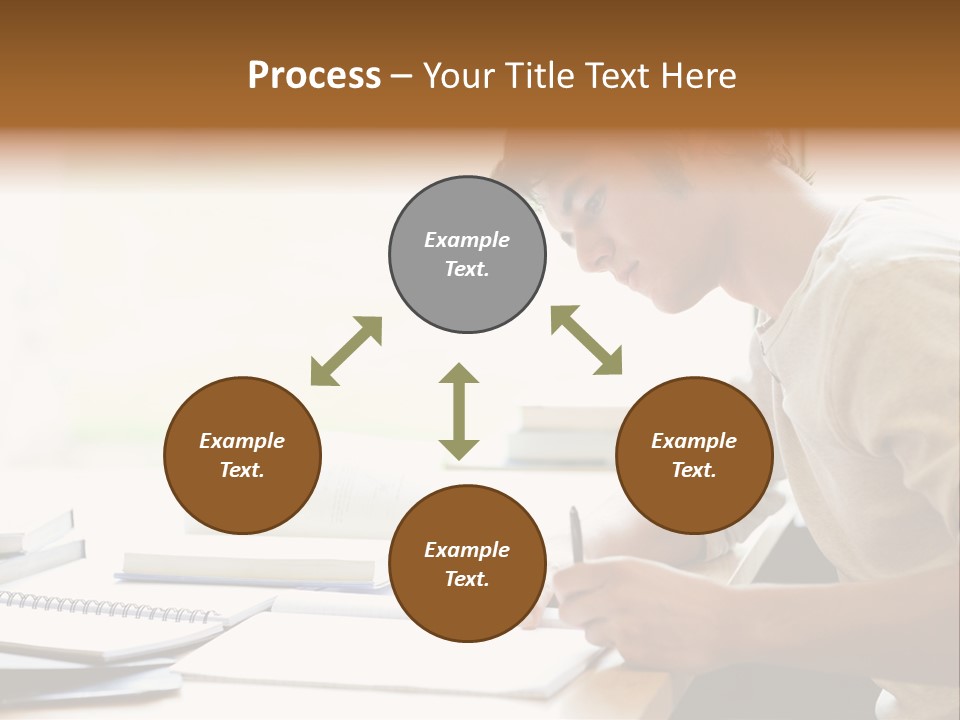 Process – Your Title Text Here

Example Text.

Example Text.

Example Text.

Example Text.